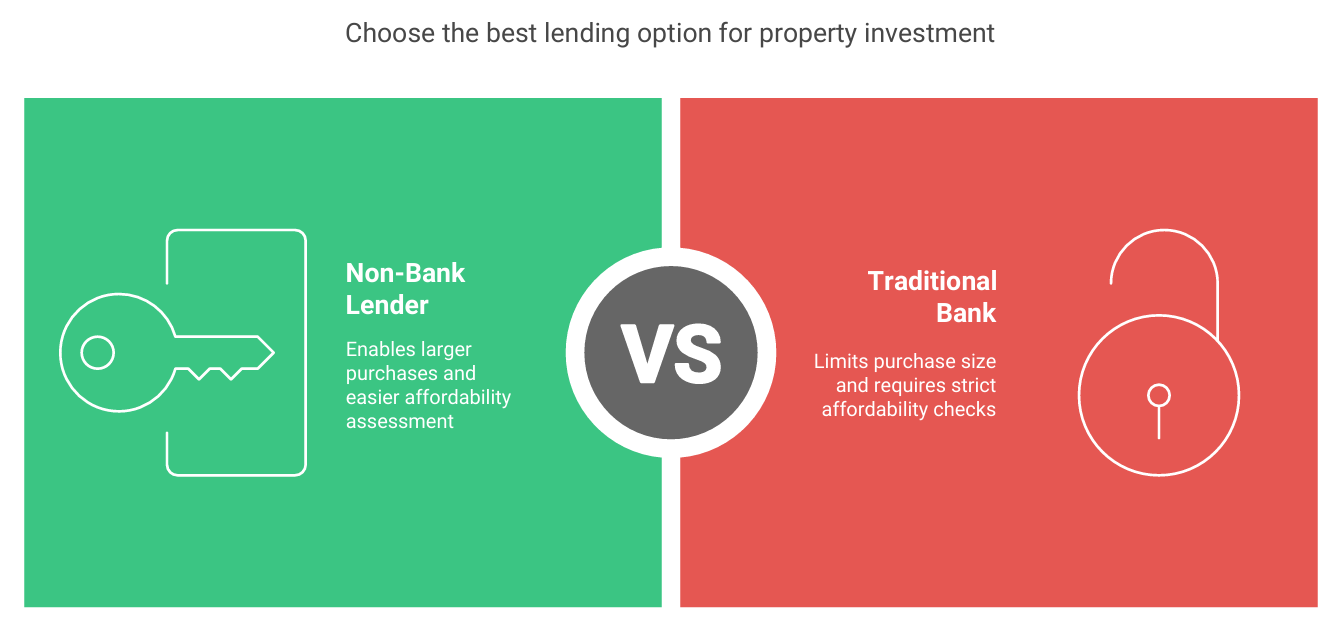 Choose the best lending option for property investment

Non-Bank Lender

Enables larger purchases and easier affordability assessment

VS

Traditional Bank

Limits purchase size and requires strict affordability checks